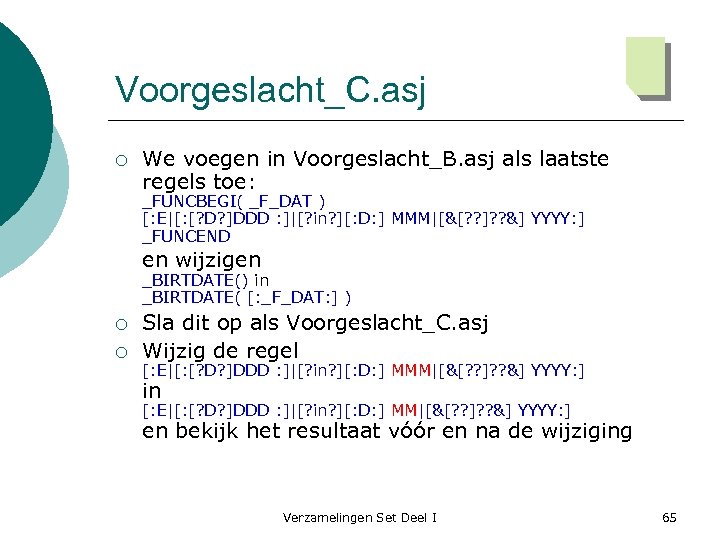 Voorgeslacht_C.asj

○ We voegen in Voorgeslacht_B.asj als laatste regels toe:
_FUNCBEGI( _F_DAT )
[:E|[:[?D?]DDD :]|[?in?][:D:] MMM|[&[??]??&] YYYY:]
_FUNCEND
en wijzigen
_BIRTDATE() in
_BIRTDATE( [:_F_DAT:] )

○ Sla dit op als Voorgeslacht_C.asj

○ Wijzig de regel
[:E|[:[?D?]DDD :]|[?in?][:D:] MMM|[&[??]??&] YYYY:]
in
[:E|[:[?D?]DDD :]|[?in?][:D:] MM|[&[??]??&] YYYY:]
en bekijk het resultaat vóór en na de wijziging

Verzamelingen Set Deel I

65